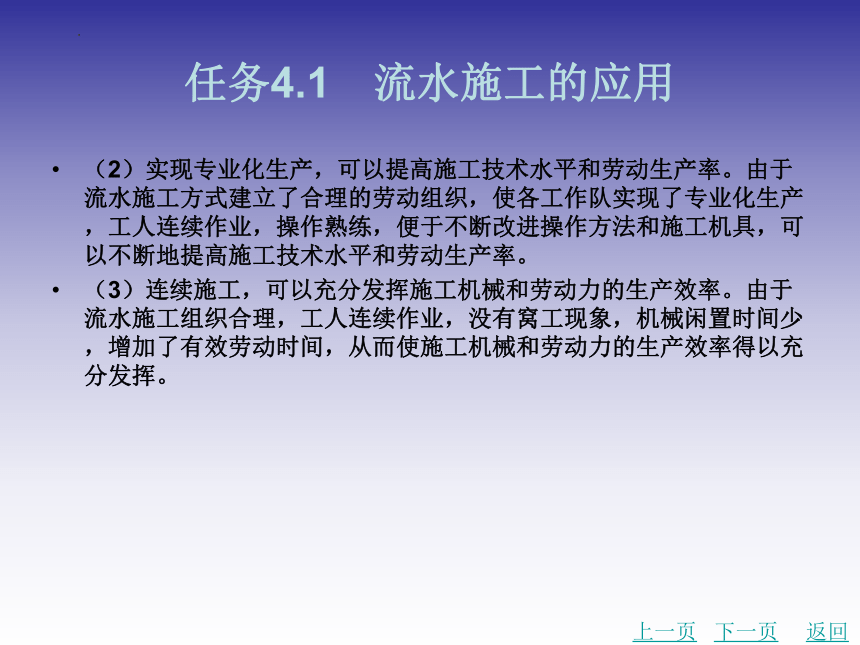 任务4.1　流水施工的应用

• （2）实现专业化生产，可以提高施工技术水平和劳动生产率。由于流水施工方式建立了合理的劳动组织，使各工作队实现了专业化生产，工人连续作业，操作熟练，便于不断改进操作方法和施工机具，可以不断地提高施工技术水平和劳动生产率。

• （3）连续施工，可以充分发挥施工机械和劳动力的生产效率。由于流水施工组织合理，工人连续作业，没有窝工现象，机械闲置时间少，增加了有效劳动时间，从而使施工机械和劳动力的生产效率得以充分发挥。

上一页　下一页　返回